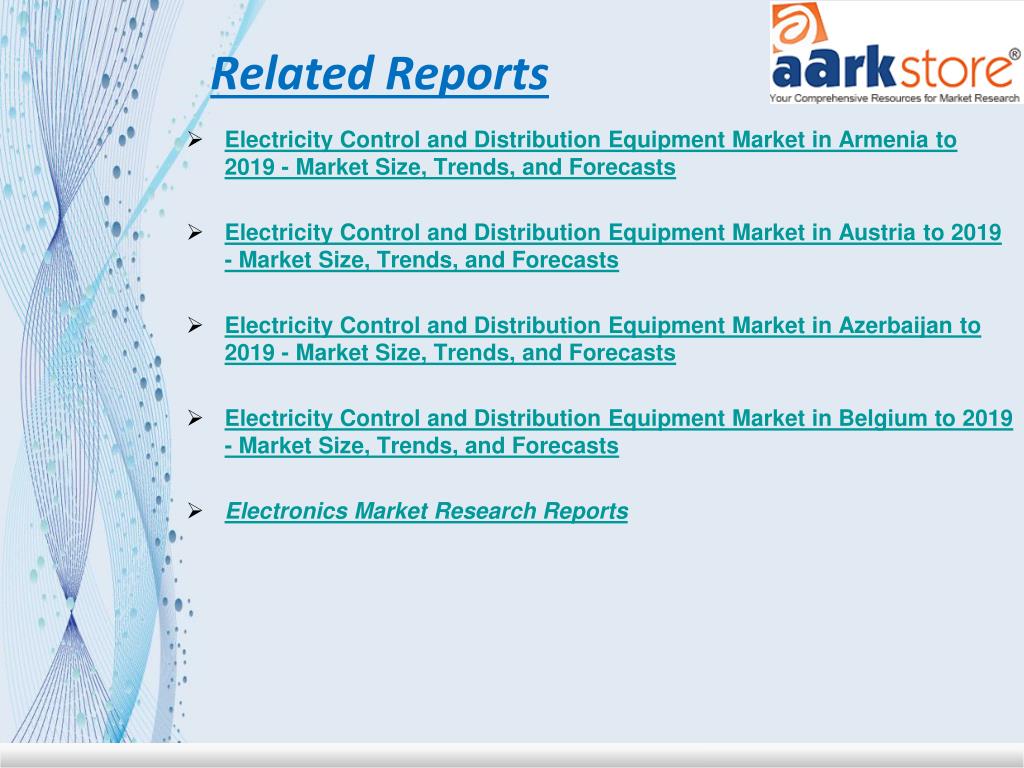 Related Reports

aarkstore®
Your Comprehensive Resources for Market Research

➢ Electricity Control and Distribution Equipment Market in Armenia to 2019 - Market Size, Trends, and Forecasts

➢ Electricity Control and Distribution Equipment Market in Austria to 2019 - Market Size, Trends, and Forecasts

➢ Electricity Control and Distribution Equipment Market in Azerbaijan to 2019 - Market Size, Trends, and Forecasts

➢ Electricity Control and Distribution Equipment Market in Belgium to 2019 - Market Size, Trends, and Forecasts

➢ Electronics Market Research Reports